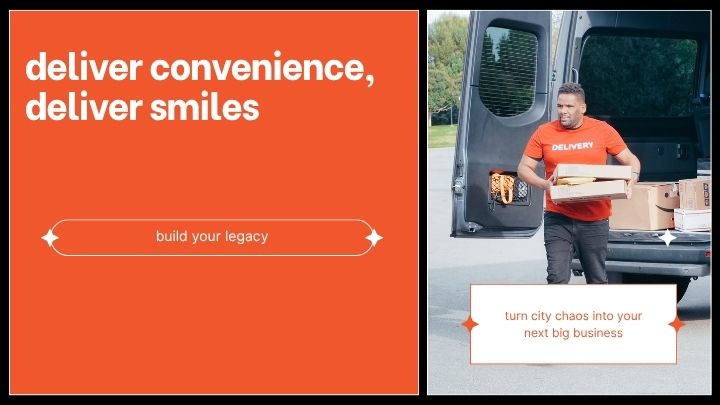 deliver convenience, deliver smiles

build your legacy

DELIVERY

turn city chaos into your next big business